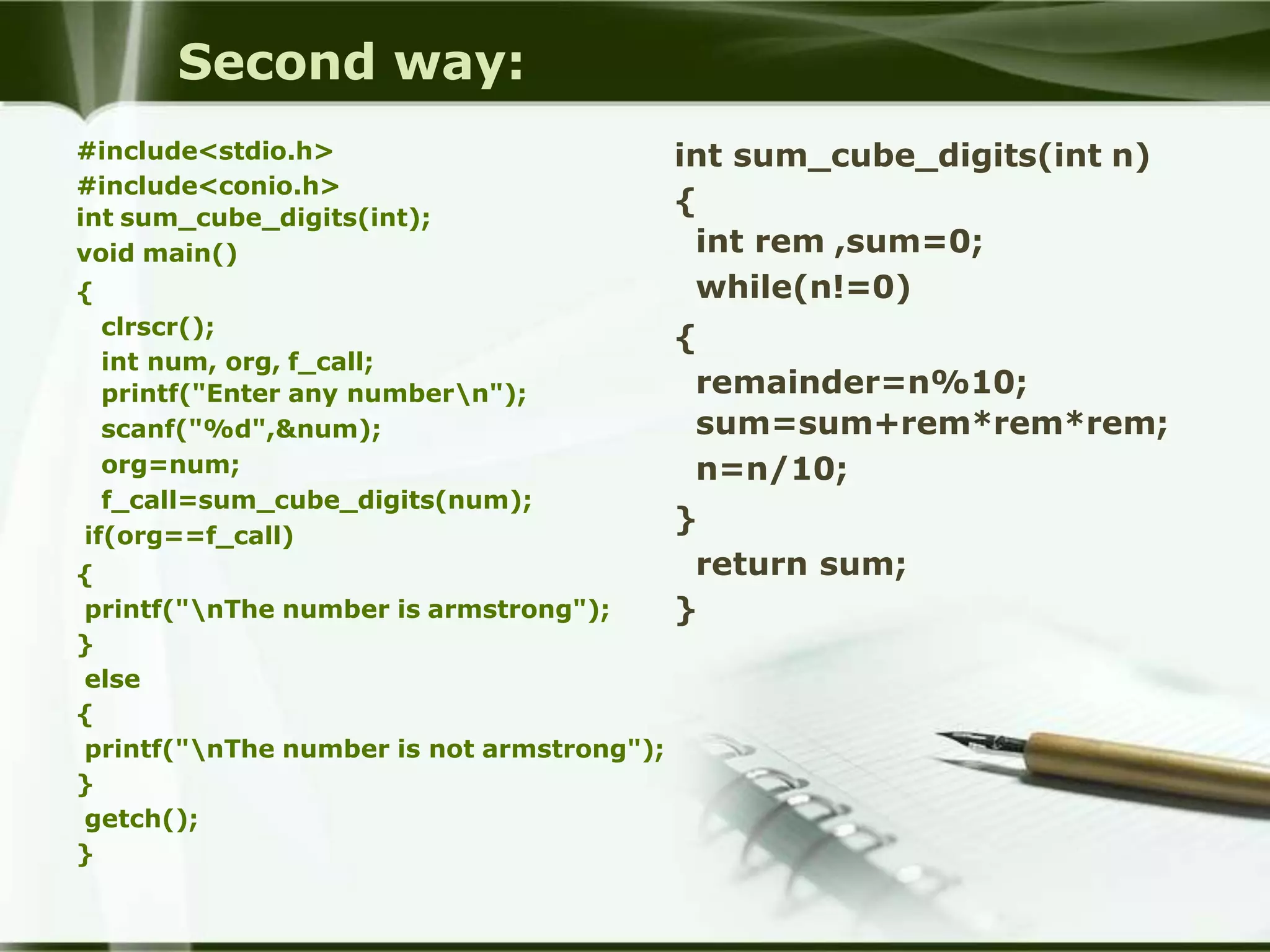 Second way:

#include<stdio.h>
#include<conio.h>
int sum_cube_digits(int);
void main()
{
clrscr();
int num, org, f_call;
printf("Enter any number\n");
scanf("%d",&num);
org=num;
f_call=sum_cube_digits(num);
if(org==f_call)
{
printf("\nThe number is armstrong");
}
else
{
printf("\nThe number is not armstrong");
}
getch();
}

int sum_cube_digits(int n)
{
int rem ,sum=0;
while(n!=0)
{
remainder=n%10;
sum=sum+rem*rem*rem;
n=n/10;
}
return sum;
}